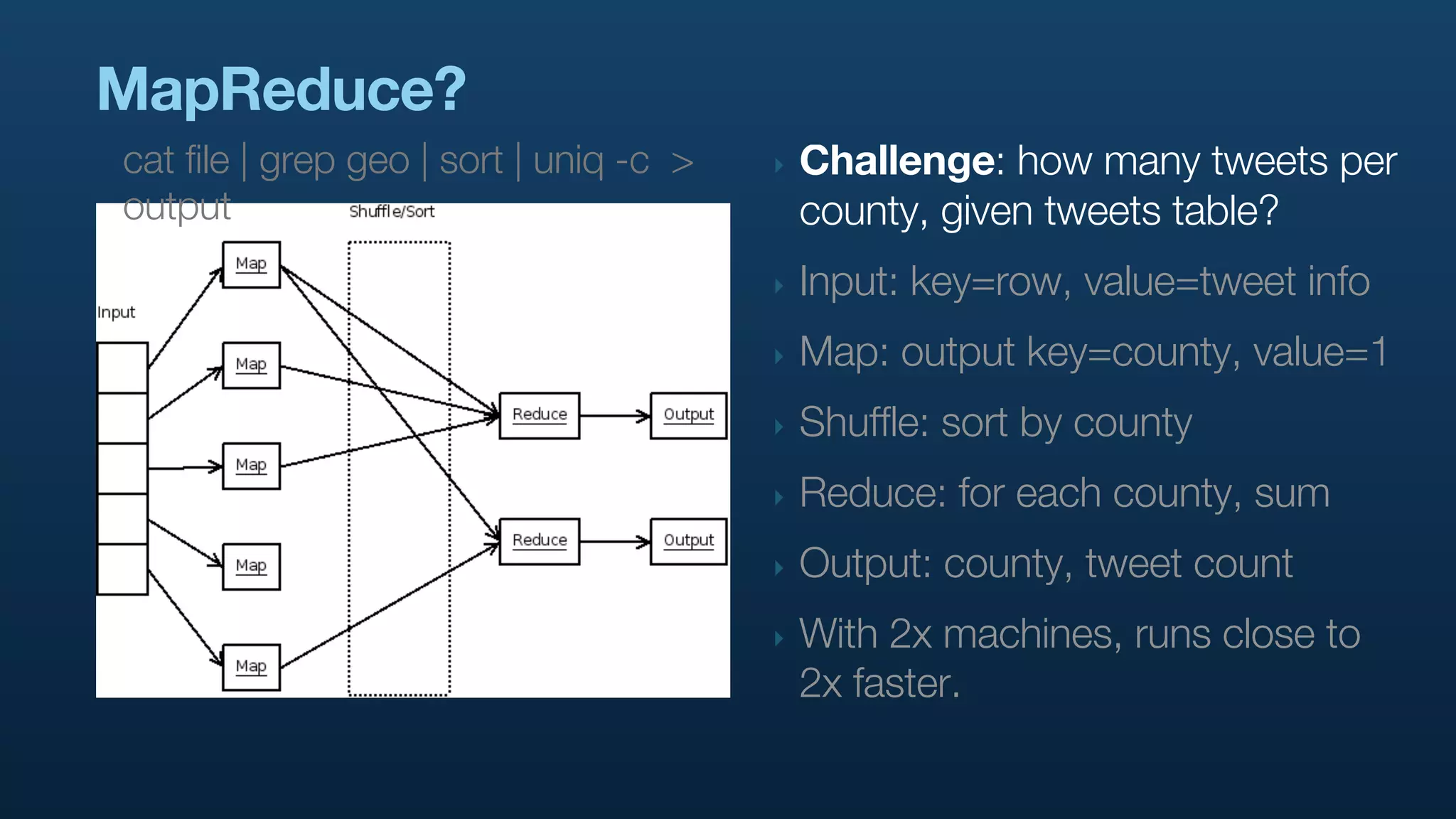 MapReduce?

cat file | grep geo | sort | uniq -c > output

Shuffle/Sort

Input

Map

Map

Map

Map

Map

Reduce

Reduce

Output

Output

Challenge: how many tweets per county, given tweets table?

Input: key=row, value=tweet info

Map: output key=county, value=1

Shuffle: sort by county

Reduce: for each county, sum

Output: county, tweet count

With 2x machines, runs close to 2x faster.